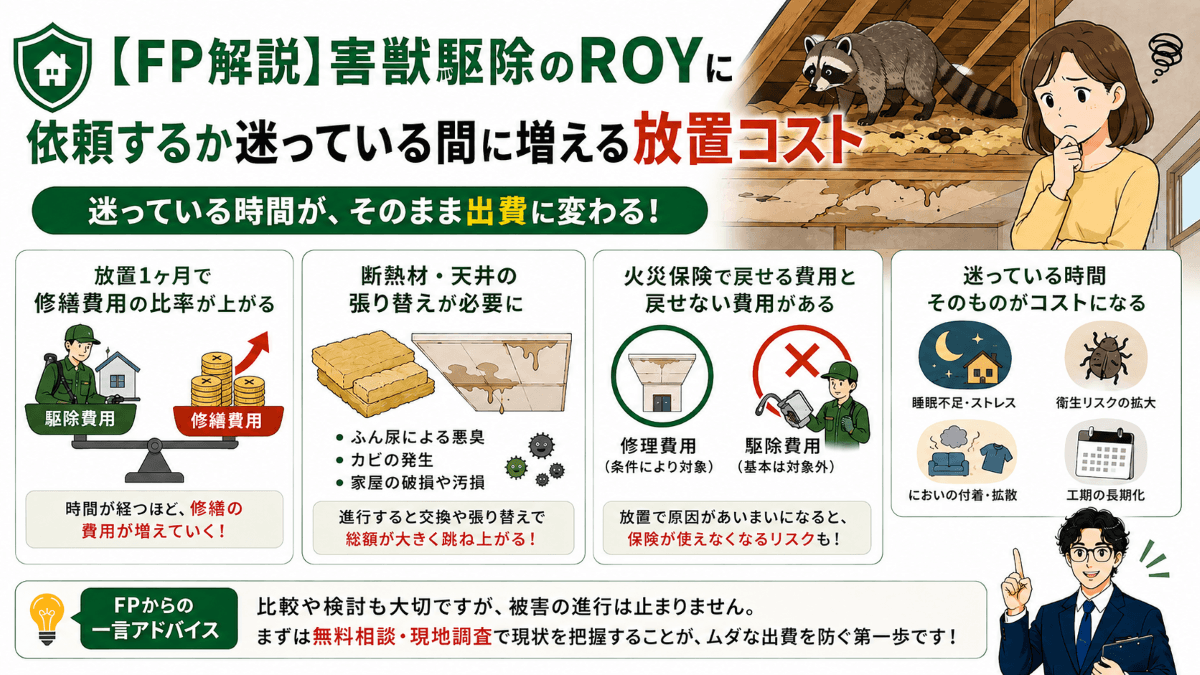 【FP解説】害獣駆除のROYに依頼するか迷っている間に増える放置コスト

迷っている時間が、そのまま出費に変わる！

放置1ヶ月で修繕費用の比率が上がる

駆除費用

修繕費用

時間が経つほど、修繕の費用が増えていく！

断熱材・天井の張り替えが必要に

• ふん尿による悪臭
• カビの発生
• 家屋の破損や汚損

進行すると交換や張り替えで総額が大きく跳ね上がる！

火災保険で戻せる費用と戻せない費用がある

修理費用
（条件により対象）

駆除費用
（基本は対象外）

放置で原因があいまいになると、保険が使えなくなるリスクも！

迷っている時間そのものがコストになる

睡眠不足・ストレス

衛生リスクの拡大

においの付着・拡散

工期の長期化

FPからの一言アドバイス

比較や検討も大切ですが、被害の進行は止まりません。
まずは無料相談・現地調査で現状を把握することが、ムダな出費を防ぐ第一歩です！